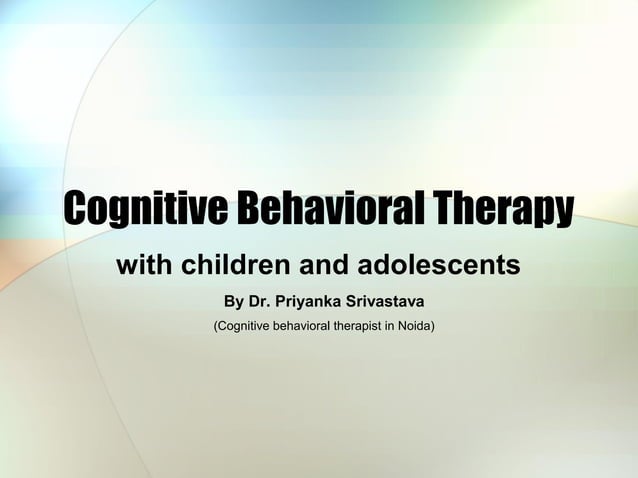 Cognitive Behavioral Therapy

with children and adolescents

By Dr. Priyanka Srivastava

(Cognitive behavioral therapist in Noida)